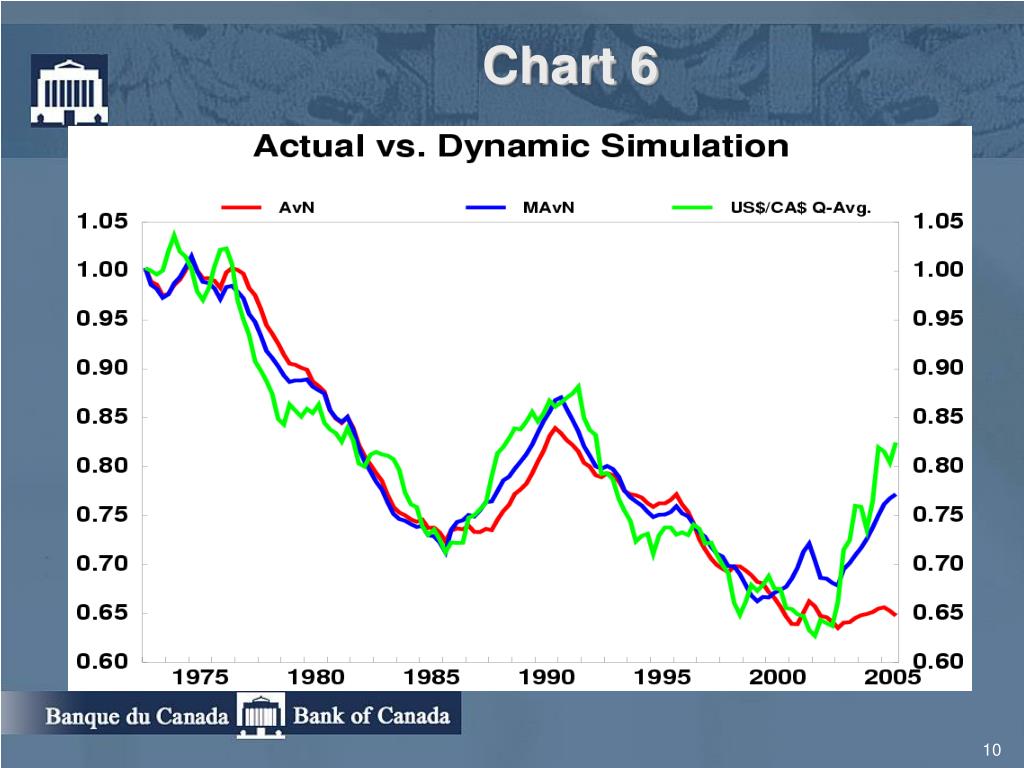 Chart 6

Actual vs. Dynamic Simulation

AvN
MAvN
US$/CA$ Q-Avg.

1.05
1.00
0.95
0.90
0.85
0.80
0.75
0.70
0.65
0.60

1.05
1.00
0.95
0.90
0.85
0.80
0.75
0.70
0.65
0.60

1975
1980
1985
1990
1995
2000
2005

Banque du Canada Bank of Canada

10